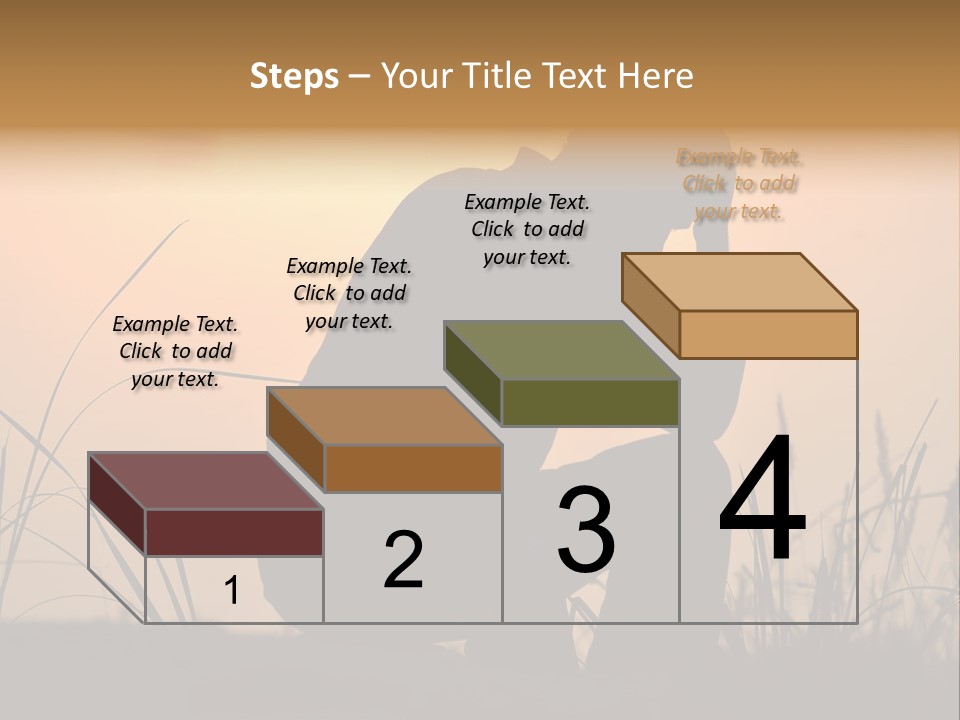 Steps – Your Title Text Here

Example Text. Click to add your text.

Example Text. Click to add your text.

Example Text. Click to add your text.

Example Text. Click to add your text.

1

2

3

4